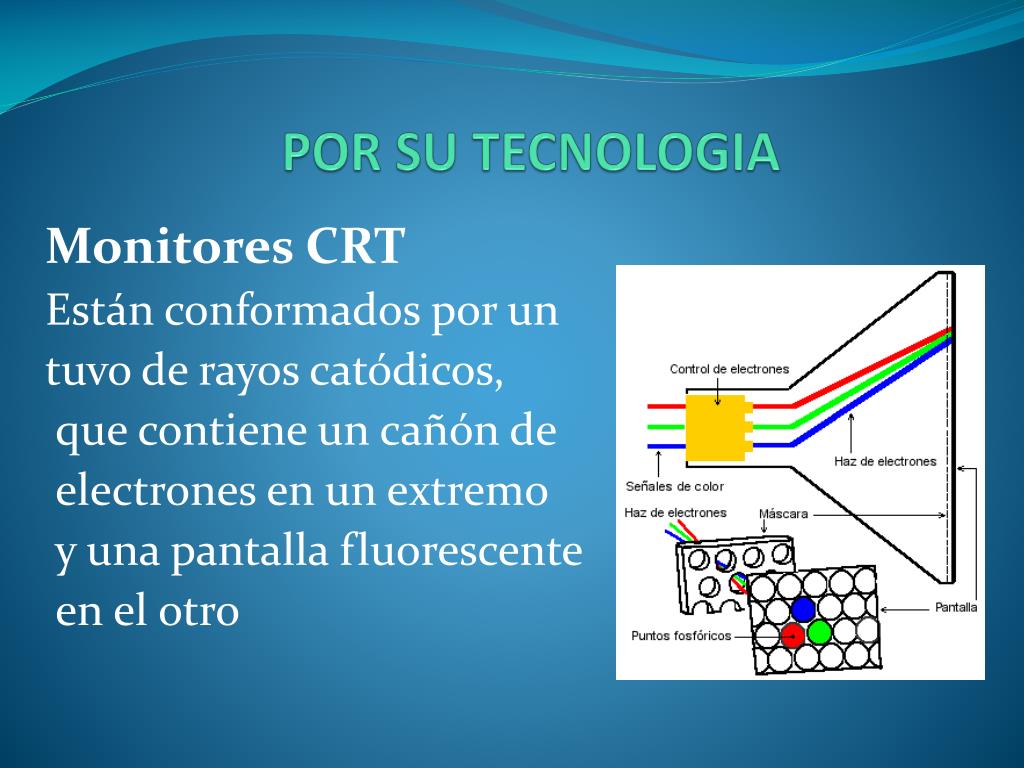 POR SU TECNOLOGIA

Monitores CRT
Están conformados por un tuvo de rayos catódicos, que contiene un cañón de electrones en un extremo y una pantalla fluorescente en el otro

Control de electrones
Haz de electrones
Señales de color
Haz de electrones
Máscara
Pantalla
Puntos fosfóricos